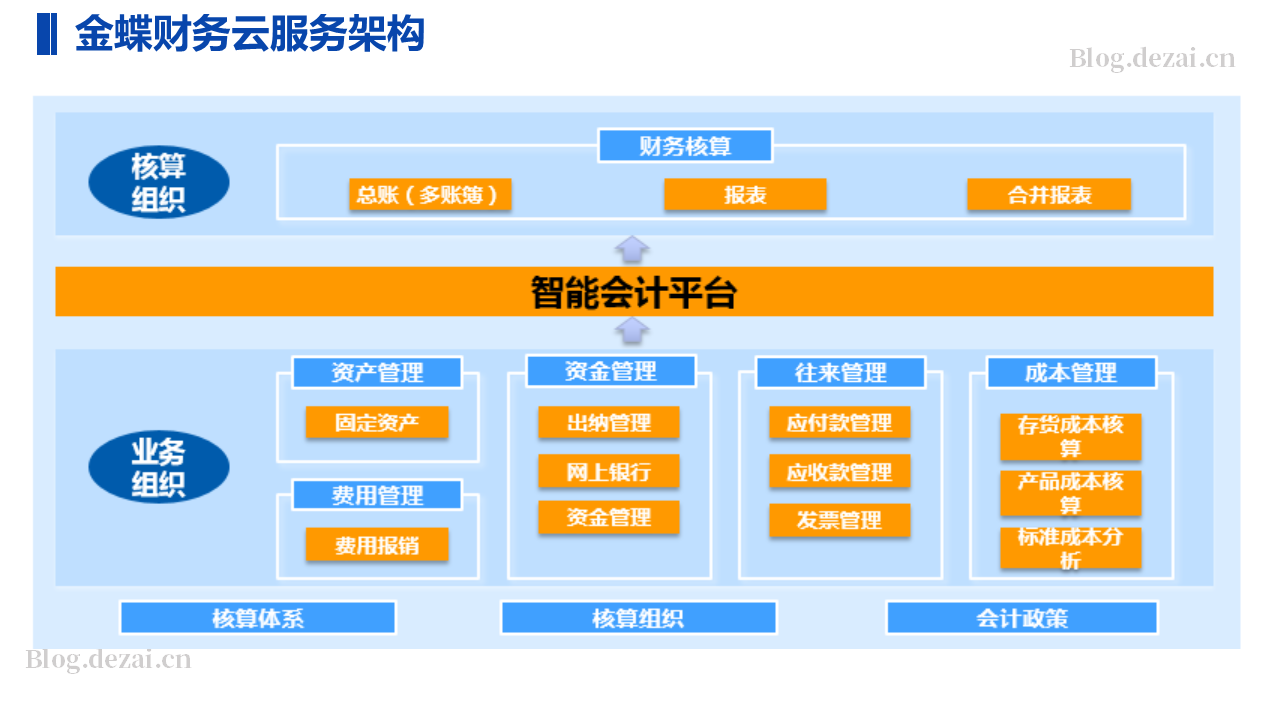 金蝶财务云服务架构

Blog.dezai.cn

核算组织

财务核算

总账（多账簿）

报表

合并报表

智能会计平台

业务组织

资产管理

固定资产

费用管理

费用报销

资金管理

出纳管理

网上银行

资金管理

往来管理

应付款管理

应收款管理

发票管理

成本管理

存货成本核算

产品成本核算

标准成本分析

核算体系

核算组织

会计政策

Blog.dezai.cn